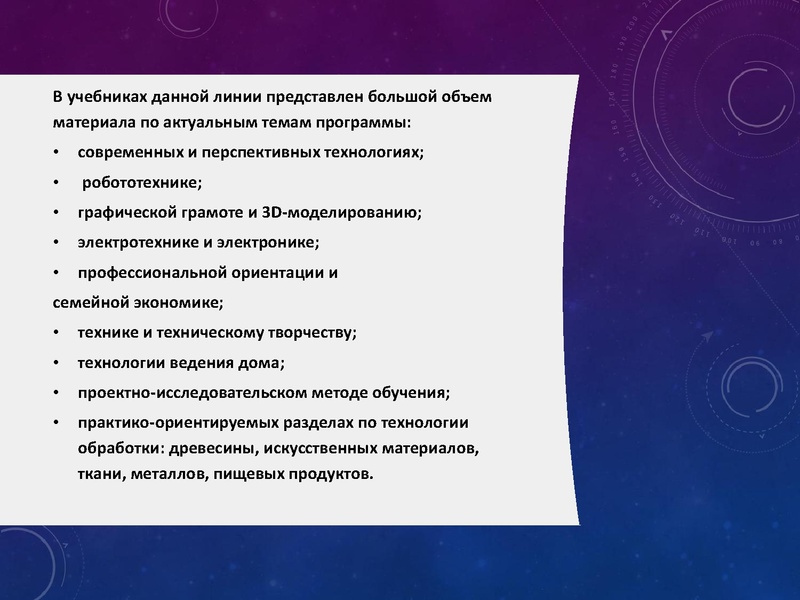 В учебниках данной линии представлен большой объем материала по актуальным темам программы:

• современных и перспективных технологиях;
• робототехнике;
• графической грамоте и 3D-моделированию;
• электротехнике и электронике;
• профессиональной ориентации и

семейной экономике;

• технике и техническому творчеству;
• технологии ведения дома;
• проектно-исследовательском методе обучения;
• практико-ориентируемых разделах по технологии обработки: древесины, искусственных материалов, ткани, металлов, пищевых продуктов.